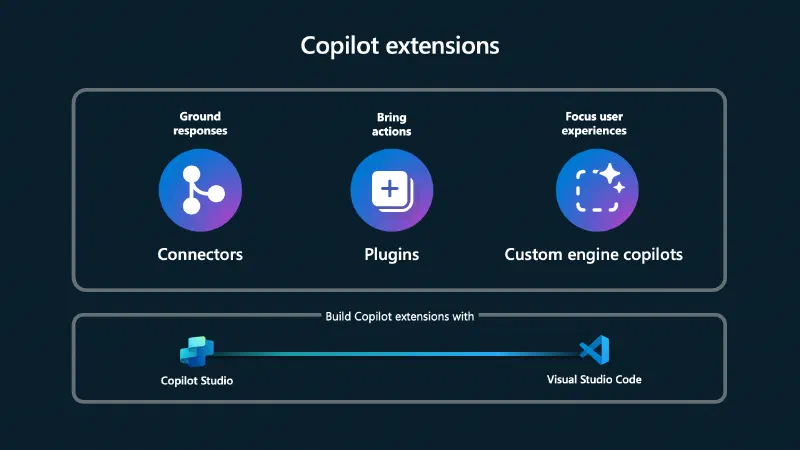 Copilot extensions

Ground responses

Connectors

Bring actions

Plugins

Focus user experiences

Custom engine copilots

Build Copilot extensions with

Copilot Studio

Visual Studio Code